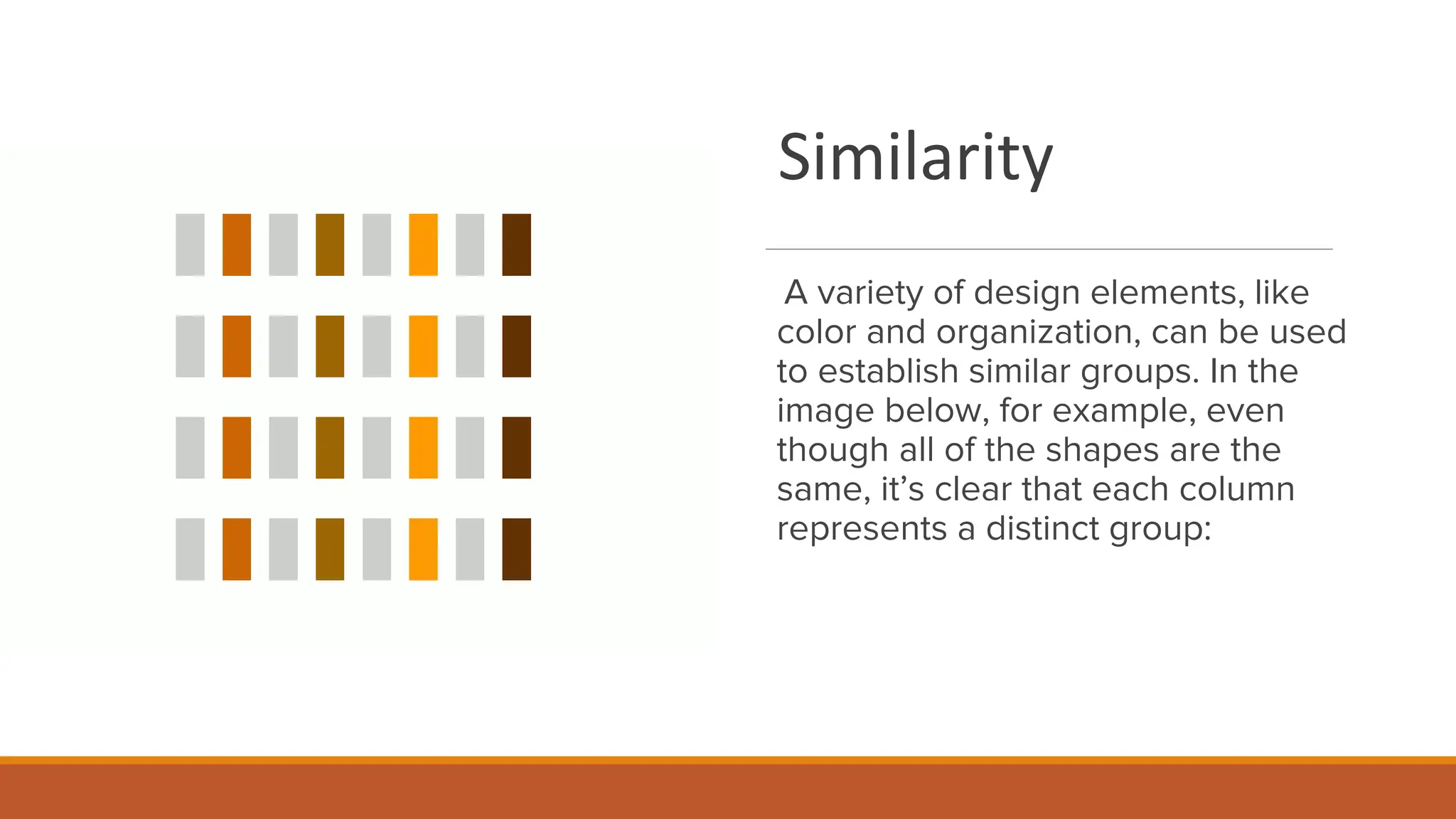 Similarity

A variety of design elements, like color and organization, can be used to establish similar groups. In the image below, for example, even though all of the shapes are the same, it’s clear that each column represents a distinct group: